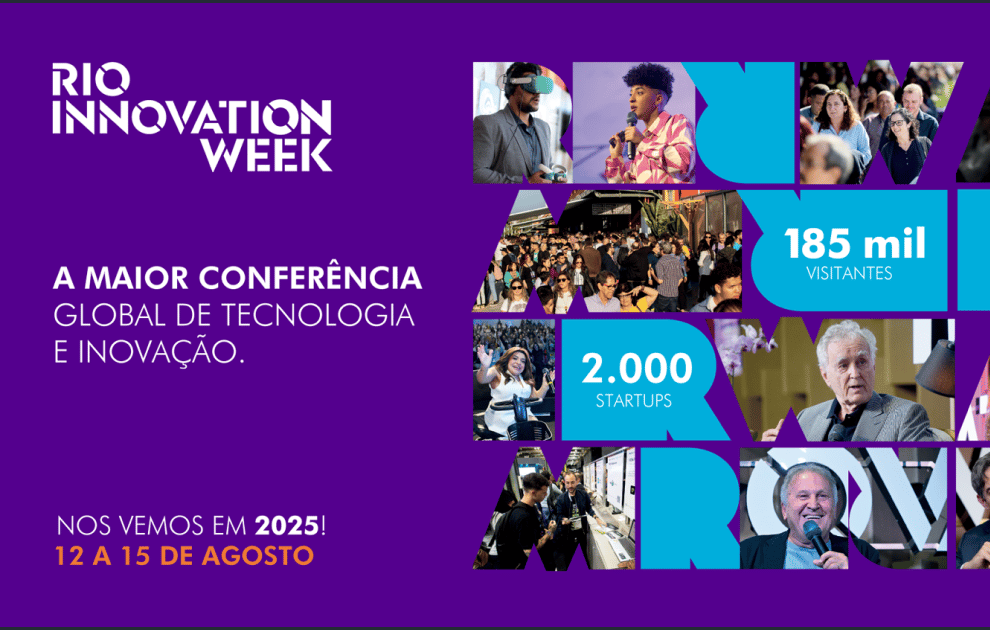 RIO INNOVATION WEEK

A MAIOR CONFERÊNCIA GLOBAL DE TECNOLOGIA E INOVAÇÃO.

NOS VEMOS EM 2025!
12 A 15 DE AGOSTO

185 mil
VISITANTES

2.000
STARTUPS